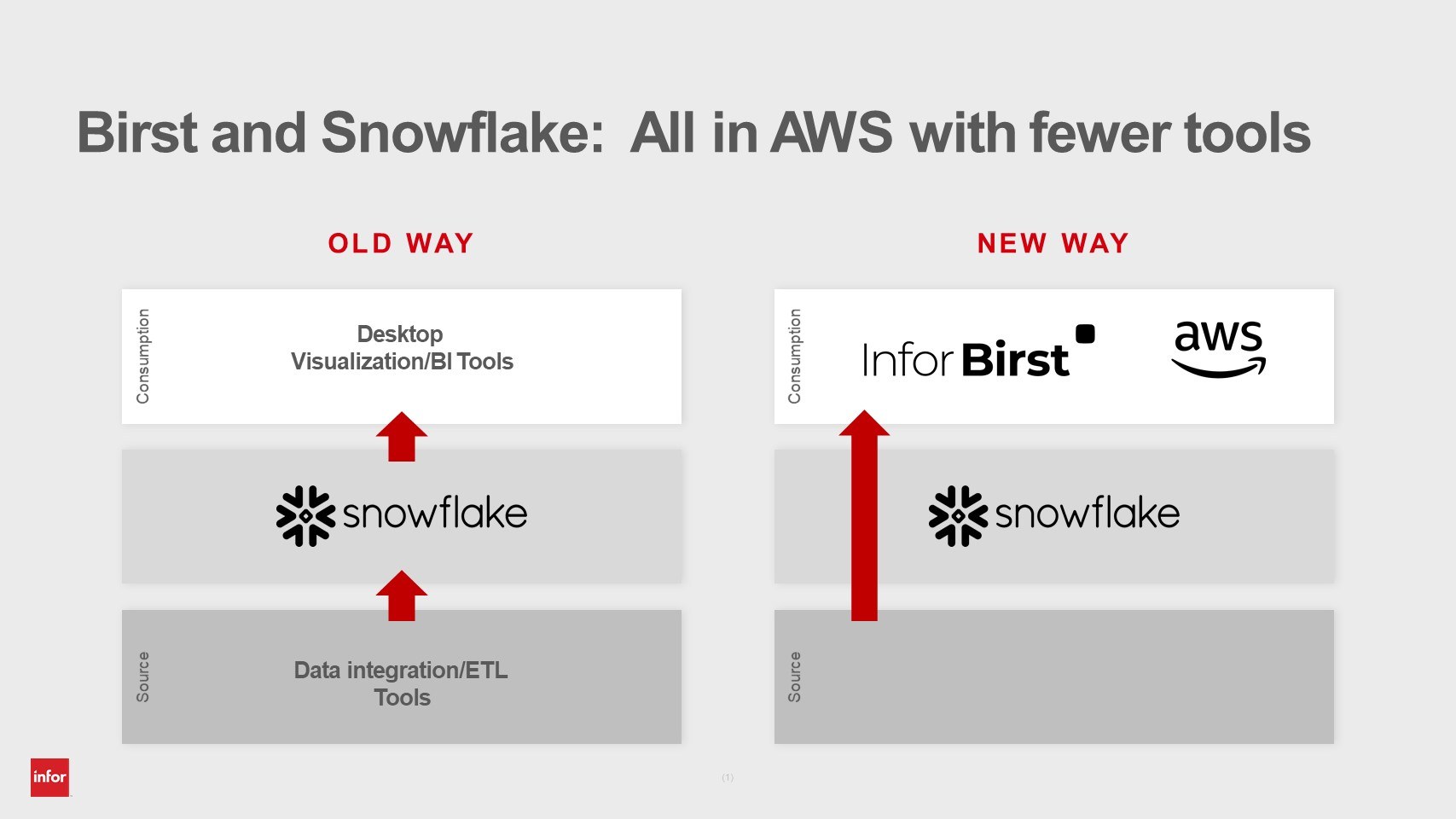 Birst and Snowflake: All in AWS with fewer tools

OLD WAY

Consumption

Desktop Visualization/BI Tools

snowflake

Source

Data integration/ETL Tools

NEW WAY

Consumption

Infor Birst

aws

snowflake

Source

infor

(1)